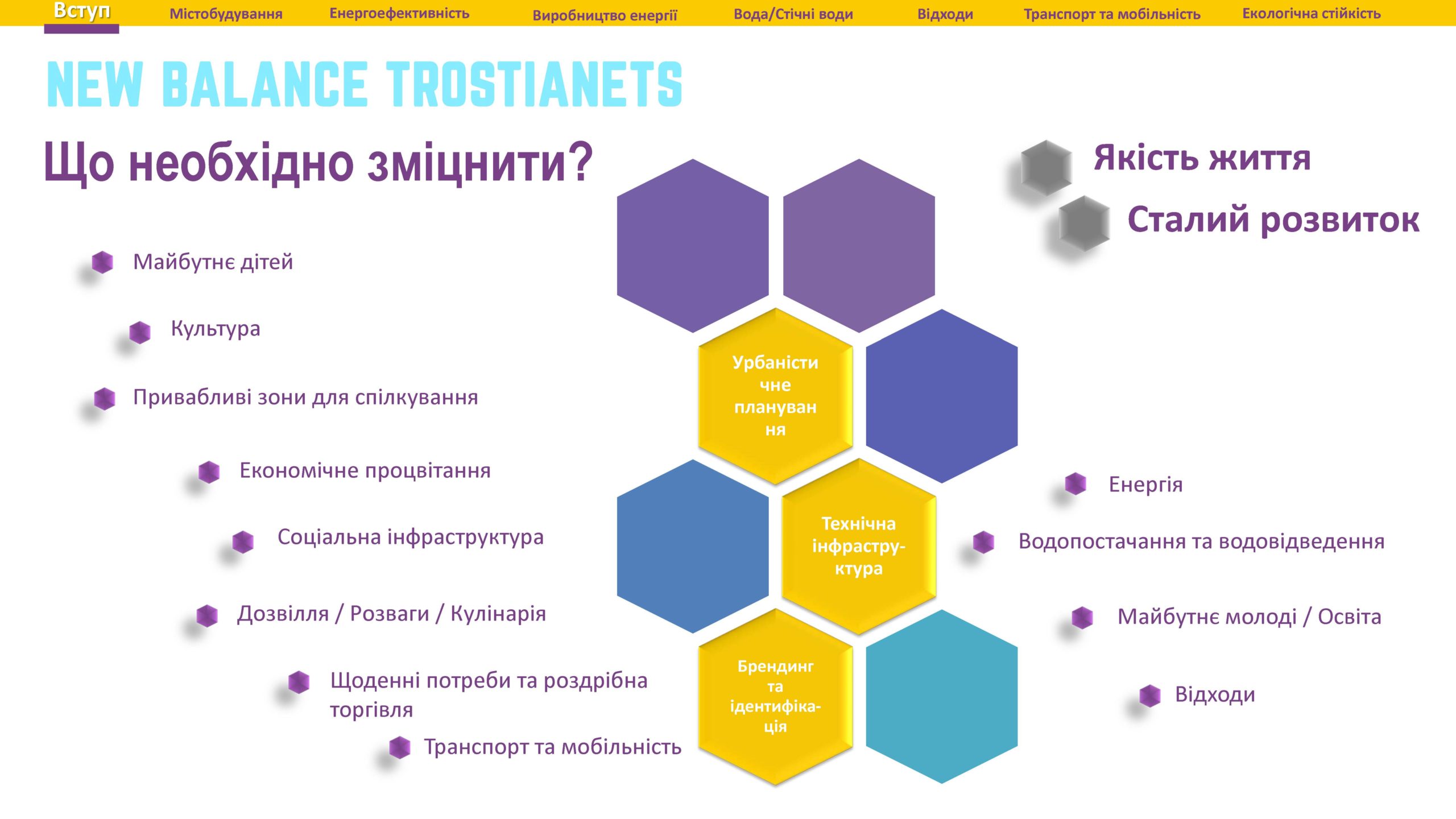 Вступ Містобудування Енергоефективність Виробництво енергії Вода/Стічні води Відходи Транспорт та мобільність Екологічна стійкість

NEW BALANCE TROSTIANETS

Що необхідно зміцнити?

Якість життя

Сталий розвиток

Майбутнє дітей

Культура

Привабливі зони для спілкування

Економічне процвітання

Соціальна інфраструктура

Дозвілля / Розваги / Кулінарія

Щоденні потреби та роздрібна торгівля

Транспорт та мобільність

Урбаністичне планування

Технічна інфраструктура

Брендинг та ідентифікація

Енергія

Водопостачання та водовідведення

Майбутнє молоді / Освіта

Відходи